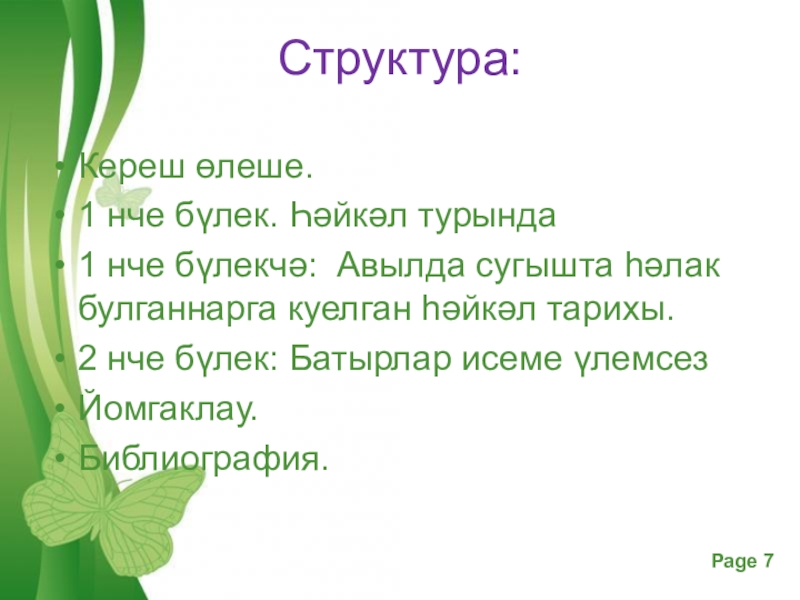 Структура:

• Кереш өлеше.
• 1 нче бүлек. Һәйкәл турында
• 1 нче бүлекчә: Авылда сугышта һәлак булганнарга куелган һәйкәл тарихы.
• 2 нче бүлек: Батырлар исеме үлемсез
• Йомгаклау.
• Библиография.

Page 7